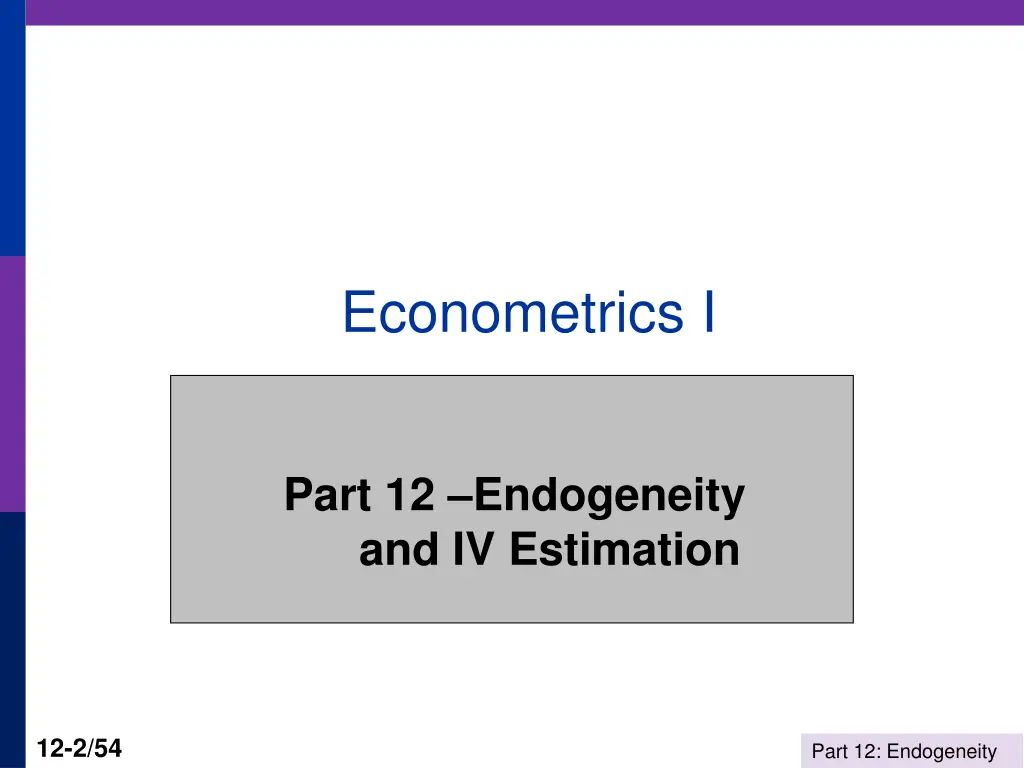 Econometrics I

Part 12 –Endogeneity and IV Estimation

12-2/54

Part 12: Endogeneity